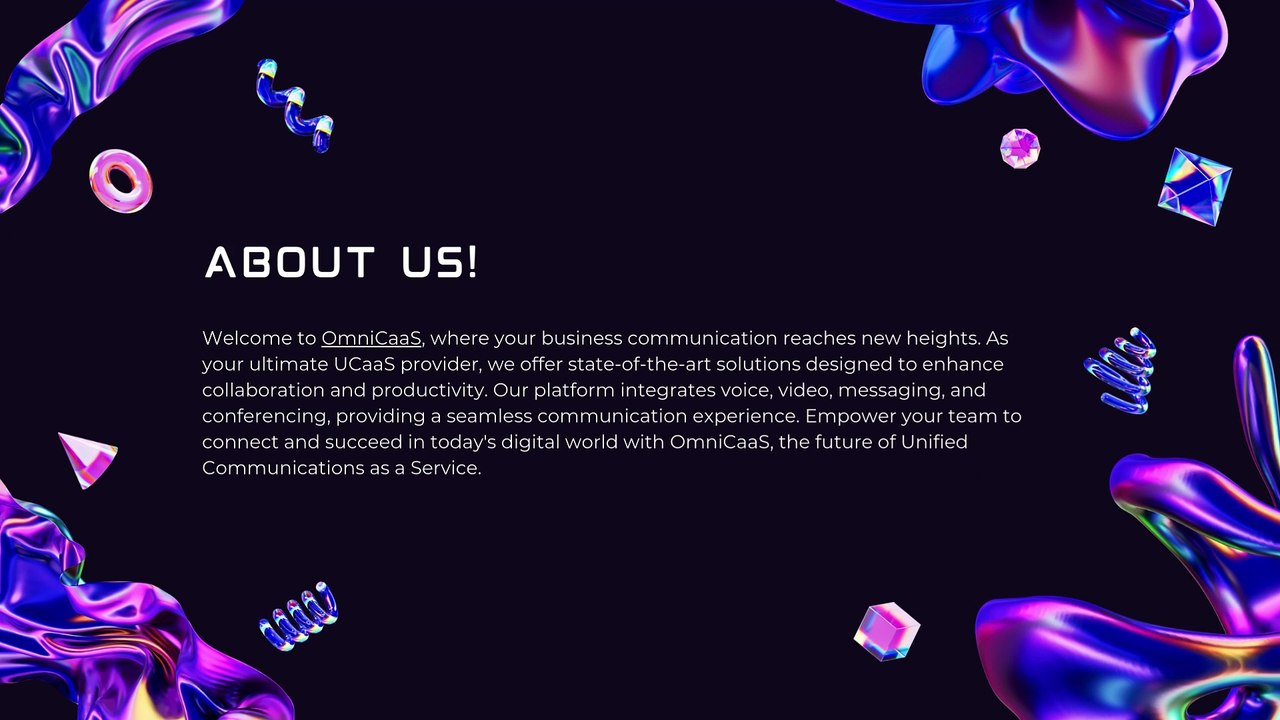 ABOUT US!

Welcome to OmniCaaS, where your business communication reaches new heights. As your ultimate UCaaS provider, we offer state-of-the-art solutions designed to enhance collaboration and productivity. Our platform integrates voice, video, messaging, and conferencing, providing a seamless communication experience. Empower your team to connect and succeed in today's digital world with OmniCaaS, the future of Unified Communications as a Service.